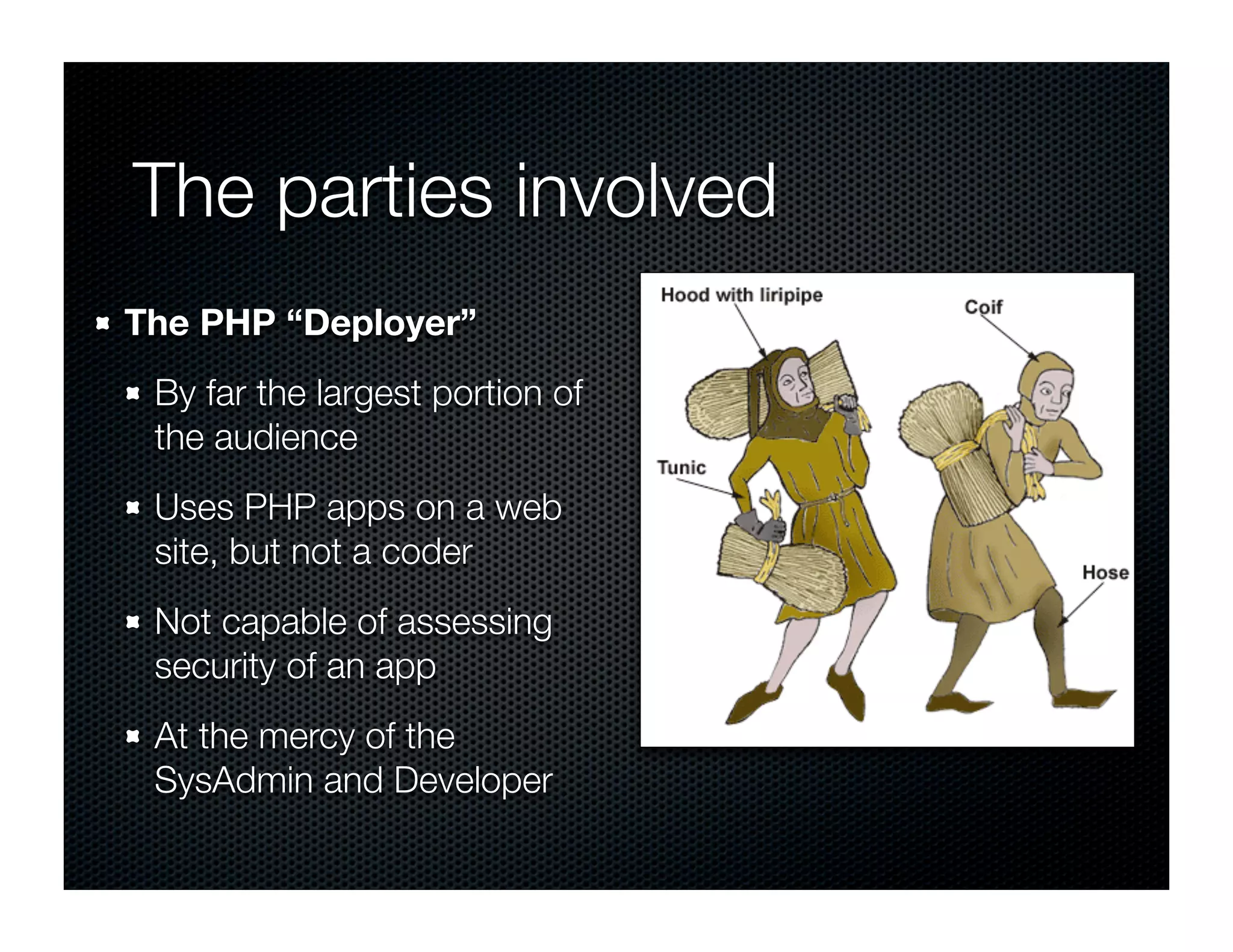 The parties involved

The PHP “Deployer”

By far the largest portion of the audience

Uses PHP apps on a web site, but not a coder

Not capable of assessing security of an app

At the mercy of the SysAdmin and Developer

Hood with liripipe

Coif

Tunic

Hose